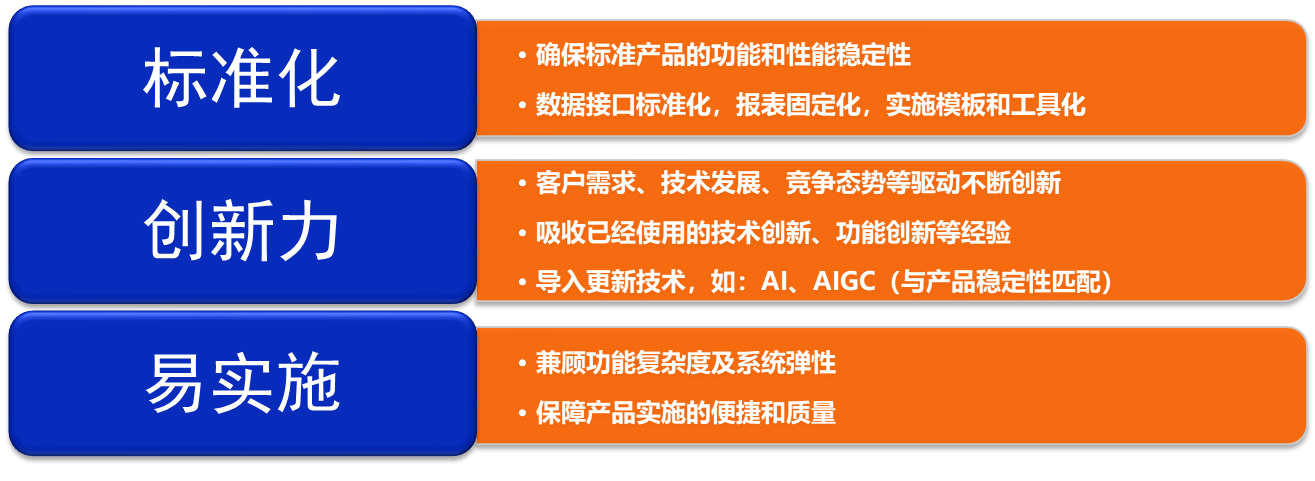 标准化

• 确保标准产品的功能和性能稳定性
• 数据接口标准化，报表固定化，实施模板和工具化

创新力

• 客户需求、技术发展、竞争态势等驱动不断创新
• 吸收已经使用的技术创新、功能创新等经验
• 导入更新技术，如：AI、AIGC（与产品稳定性匹配）

易实施

• 兼顾功能复杂度及系统弹性
• 保障产品实施的便捷和质量